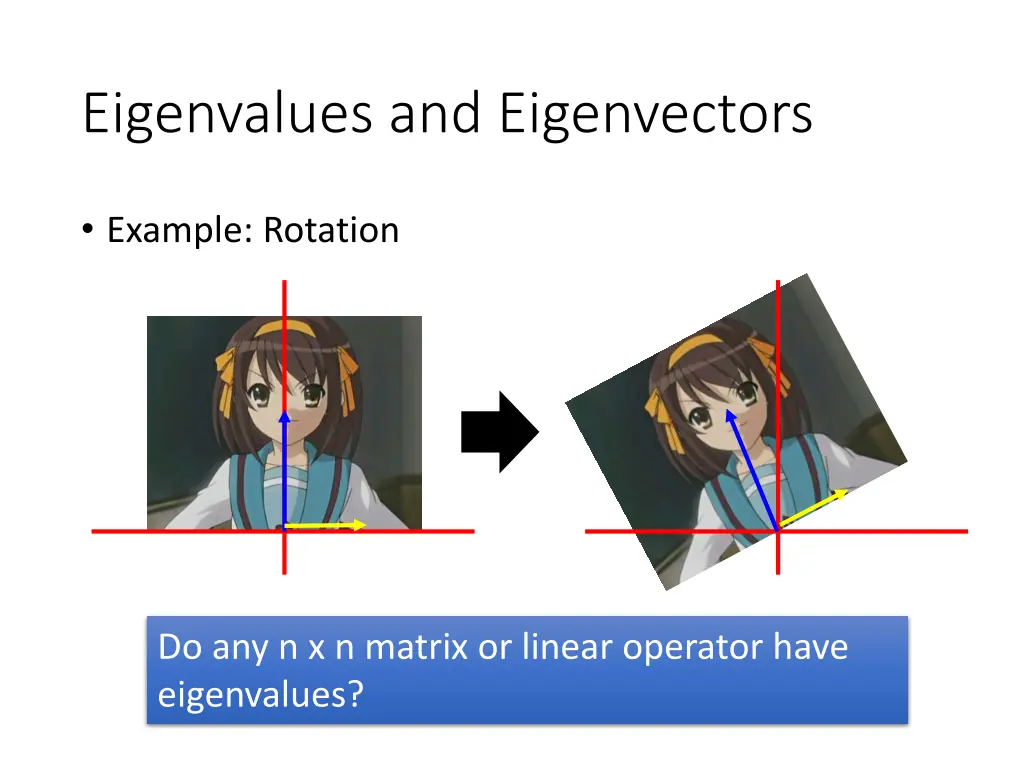 Eigenvalues and Eigenvectors

• Example: Rotation

Do any n x n matrix or linear operator have eigenvalues?